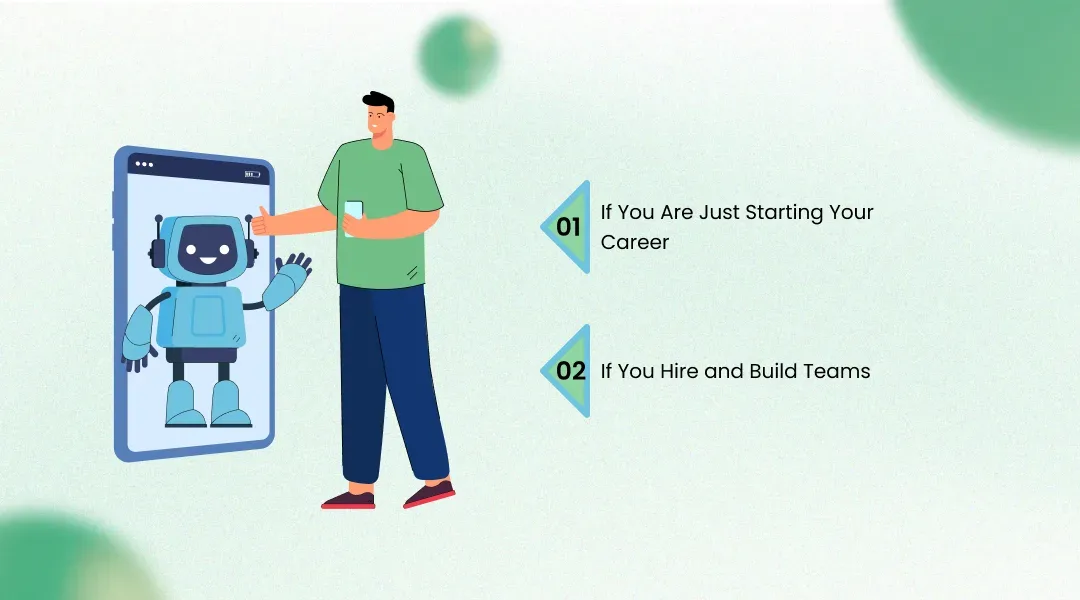 01 If You Are Just Starting Your Career

02 If You Hire and Build Teams